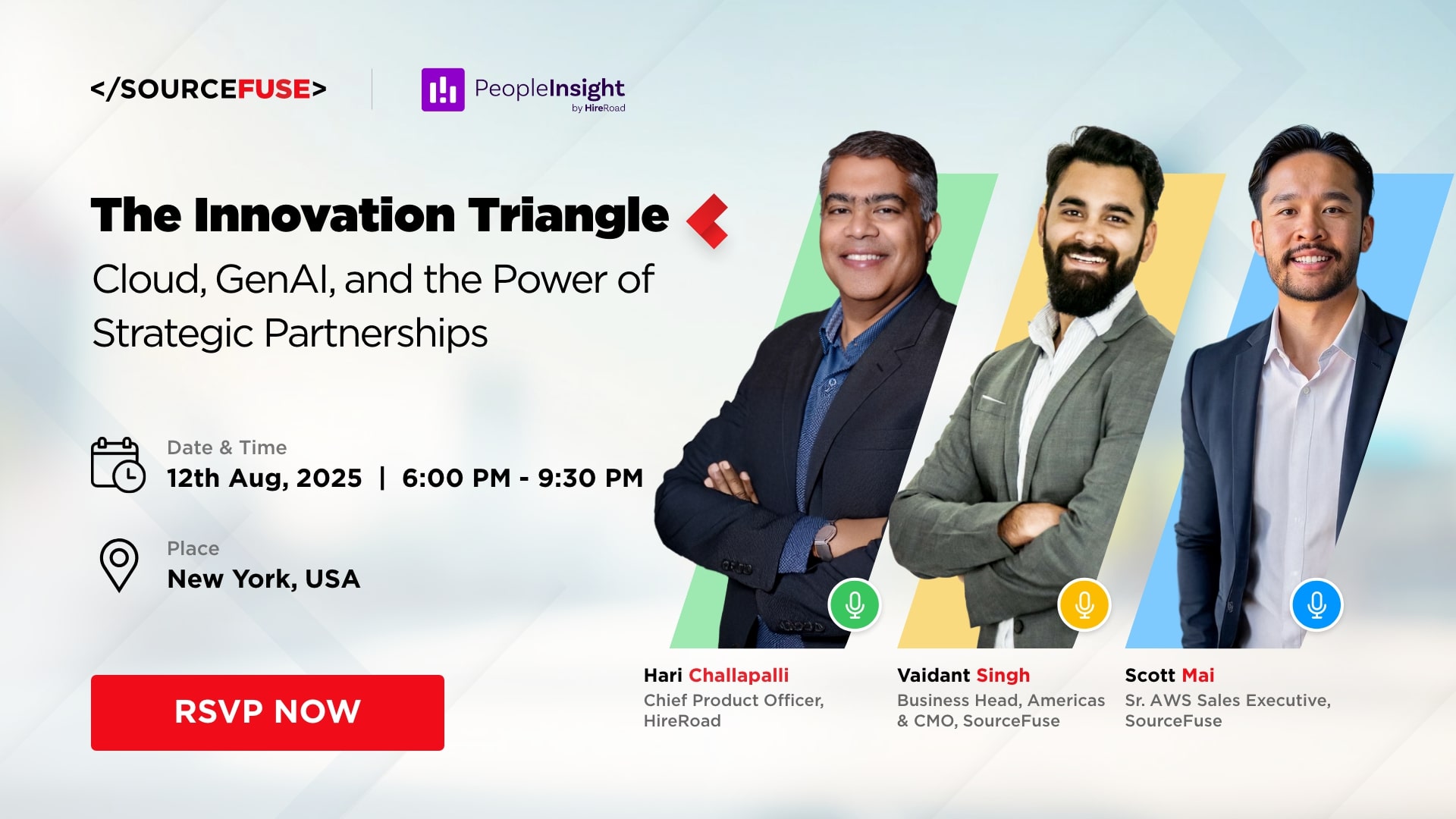 </SOURCEFUSE>

PeopleInsight
by HireRoad

The Innovation Triangle
Cloud, GenAI, and the Power of Strategic Partnerships

Date & Time
12th Aug, 2025 | 6:00 PM - 9:30 PM

Place
New York, USA

RSVP NOW

Hari Challapalli
Chief Product Officer, HireRoad

Vaidant Singh
Business Head, Americas & CMO, SourceFuse

Scott Mai
Sr. AWS Sales Executive, SourceFuse